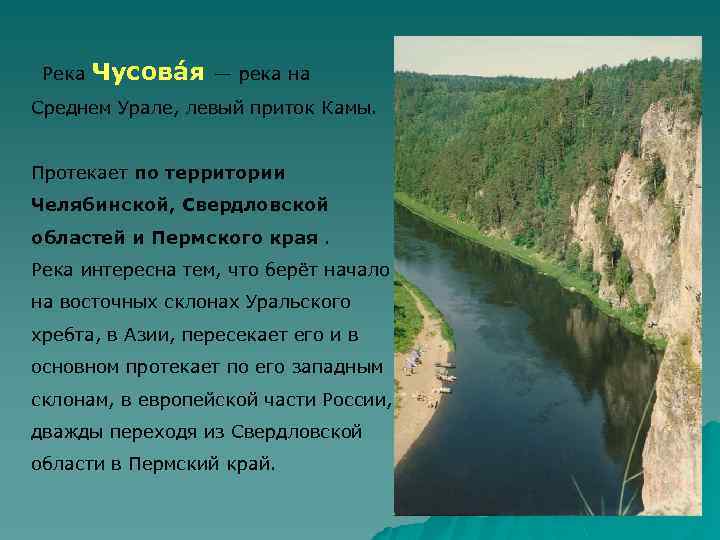 Река Чусова́я — река на Среднем Урале, левый приток Камы.

Протекает по территории Челябинской, Свердловской областей и Пермского края .
Река интересна тем, что берёт начало на восточных склонах Уральского хребта, в Азии, пересекает его и в основном протекает по его западным склонам, в европейской части России, дважды переходя из Свердловской области в Пермский край.